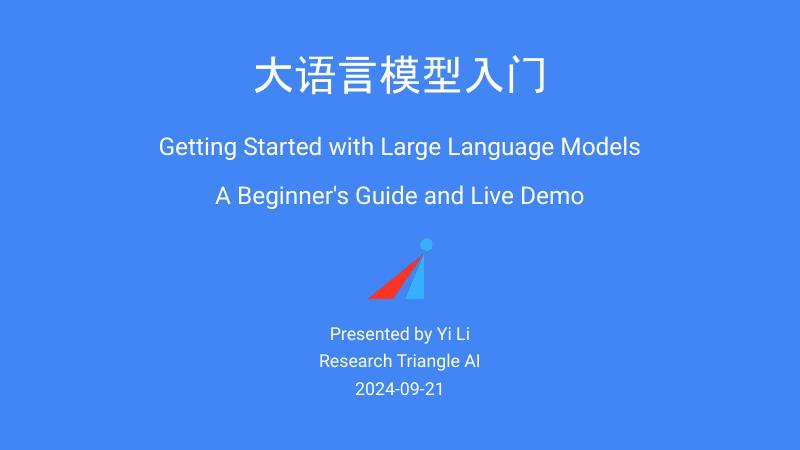 大语言模型入门

Getting Started with Large Language Models

A Beginner's Guide and Live Demo

Presented by Yi Li
Research Triangle AI
2024-09-21